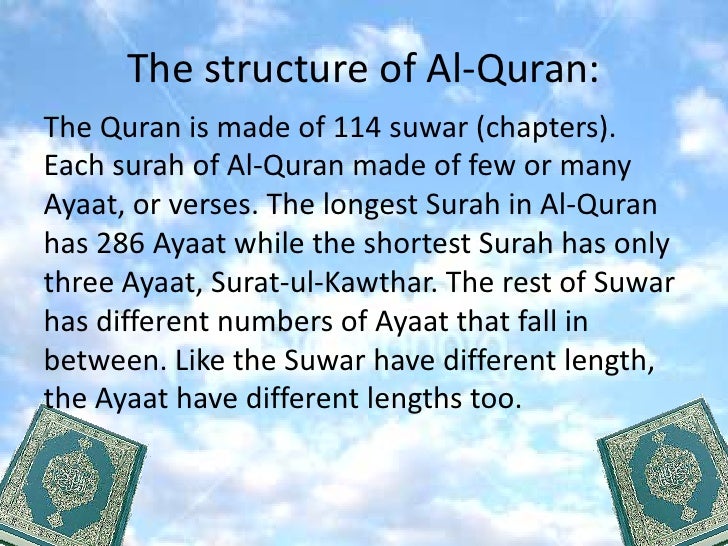 The structure of Al-Quran:

The Quran is made of 114 suwar (chapters). Each surah of Al-Quran made of few or many Ayaat, or verses. The longest Surah in Al-Quran has 286 Ayaat while the shortest Surah has only three Ayaat, Surat-ul-Kawthar. The rest of Suwar has different numbers of Ayaat that fall in between. Like the Suwar have different length, the Ayaat have different lengths too.